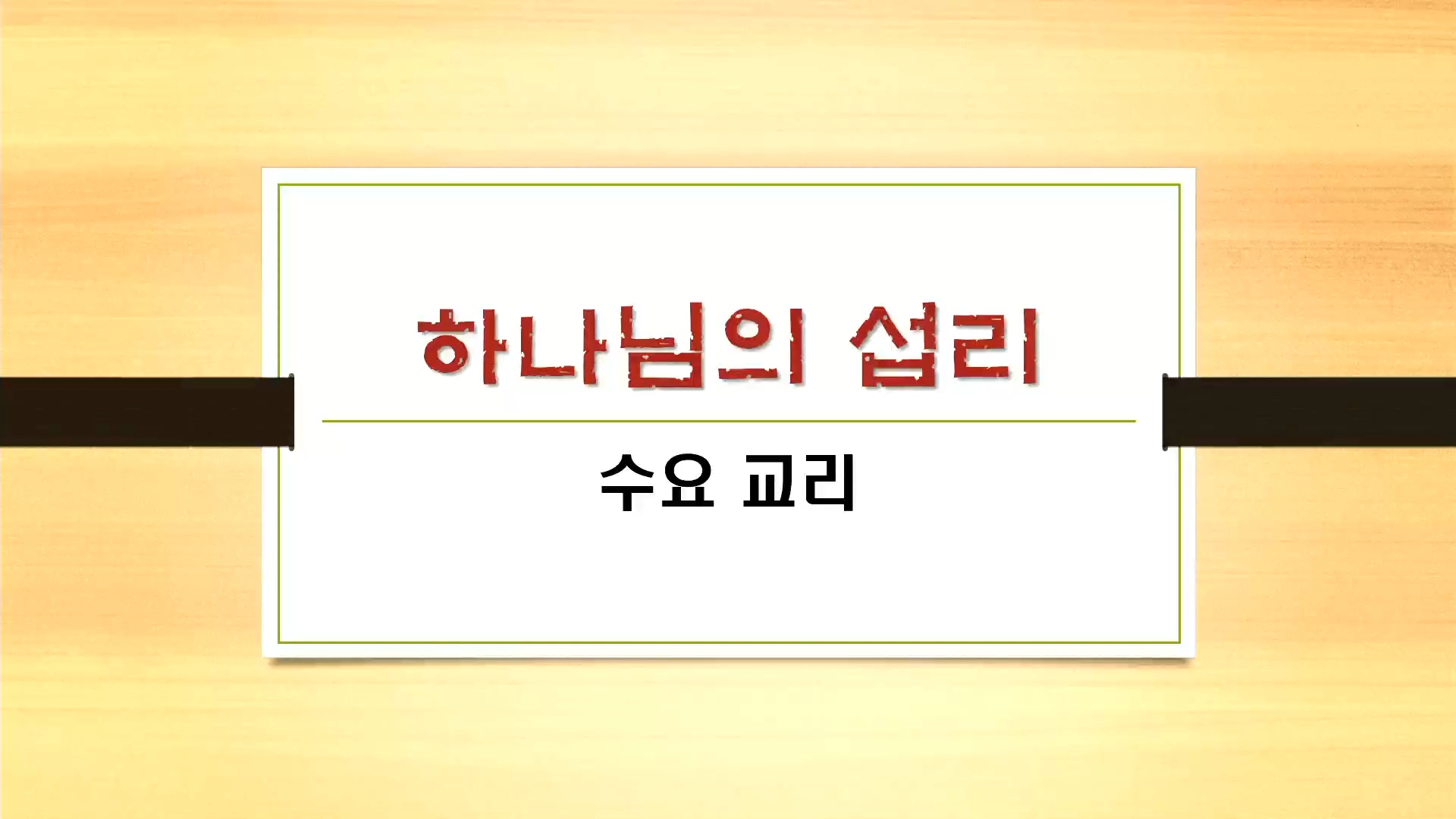 하나님의 섭리

수요 교리